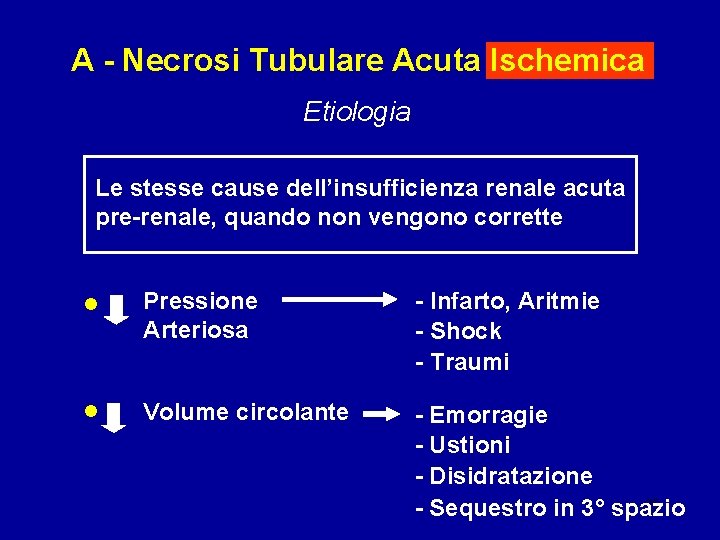 A - Necrosi Tubulare Acuta Ischemica

Etiologia

Le stesse cause dell'insufficienza renale acuta pre-renale, quando non vengono corrette

Pressione Arteriosa

- Infarto, Aritmie
- Shock
- Traumi

Volume circolante

- Emorragie
- Ustioni
- Disidratazione
- Sequestro in 3° spazio